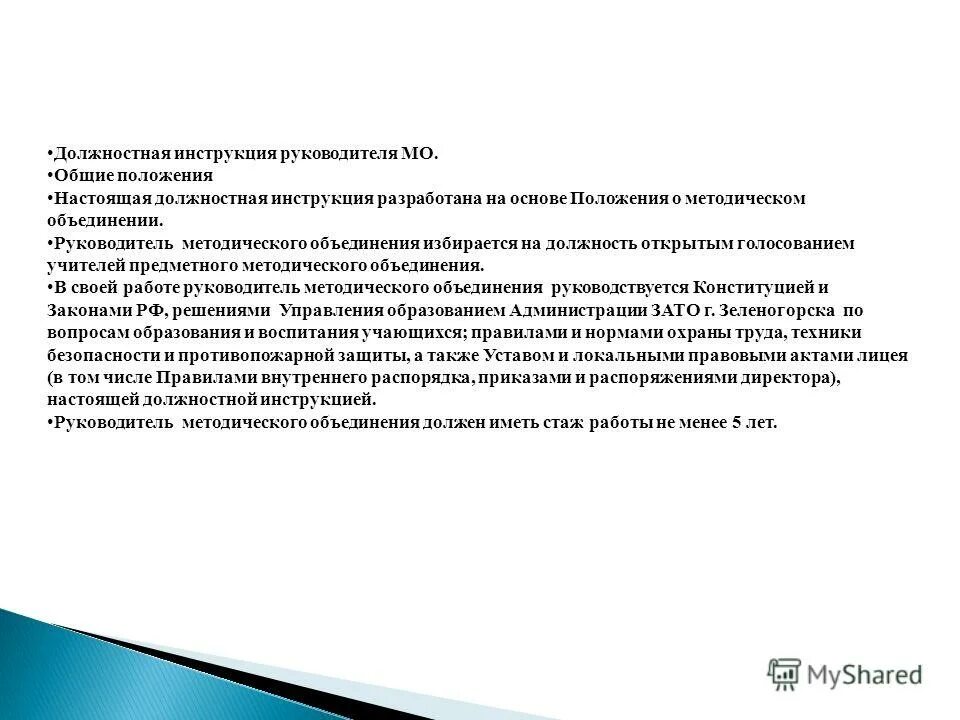 •Должностная инструкция руководителя МО.
•Общие положения
•Настоящая должностная инструкция разработана на основе Положения о методическом объединении.
•Руководитель методического объединения избирается на должность открытым голосованием учителей предметного методического объединения.
•В своей работе руководитель методического объединения руководствуется Конституцией и Законами РФ, решениями Управления образованием Администрации ЗАТО г. Зеленогорска по вопросам образования и воспитания учающихся; правилами и нормами охраны труда, техники безопасности и противопожарной защиты, а также Уставом и локальными правовыми актами лицея (в том числе Правилами внутреннего распорядка, приказами и распоряжениями директора), настоящей должностной инструкцией.
•Руководитель методического объединения должен иметь стаж работы не менее 5 лет.

MyShared